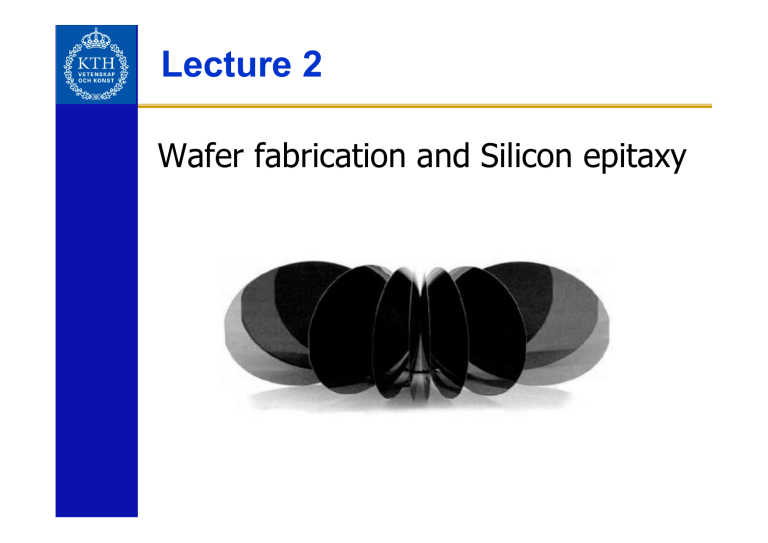 KTH
VETENSKAP
OCH KONST

Lecture 2

Wafer fabrication and Silicon epitaxy